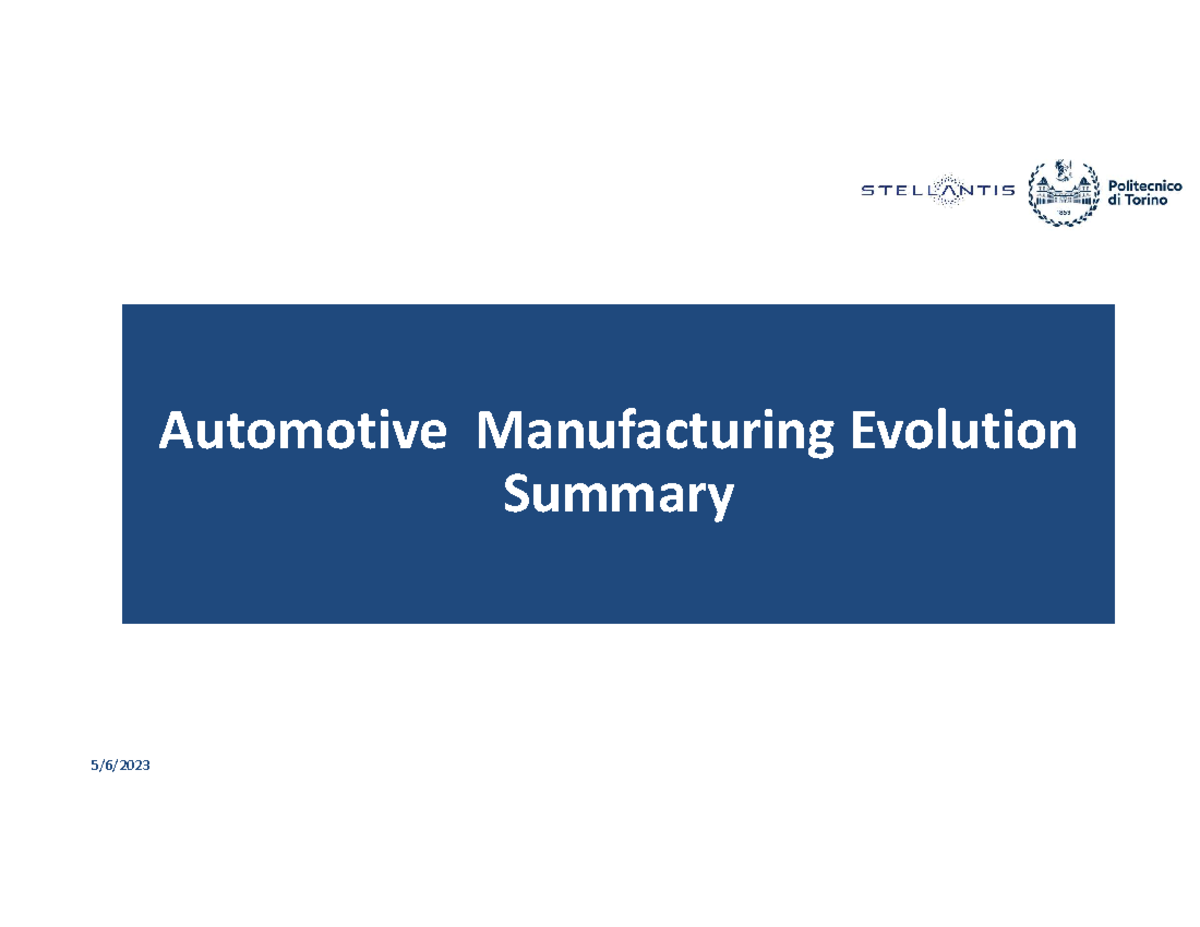 STELLANTIS

1859

Politecnico di Torino

Automotive Manufacturing Evolution Summary

5/6/2023